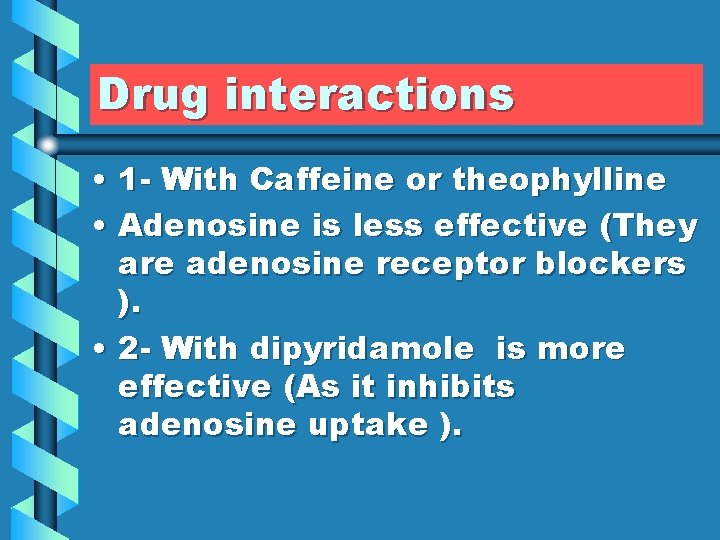 Drug interactions

• 1- With Caffeine or theophylline
• Adenosine is less effective (They are adenosine receptor blockers ).
• 2- With dipyridamole is more effective (As it inhibits adenosine uptake ).